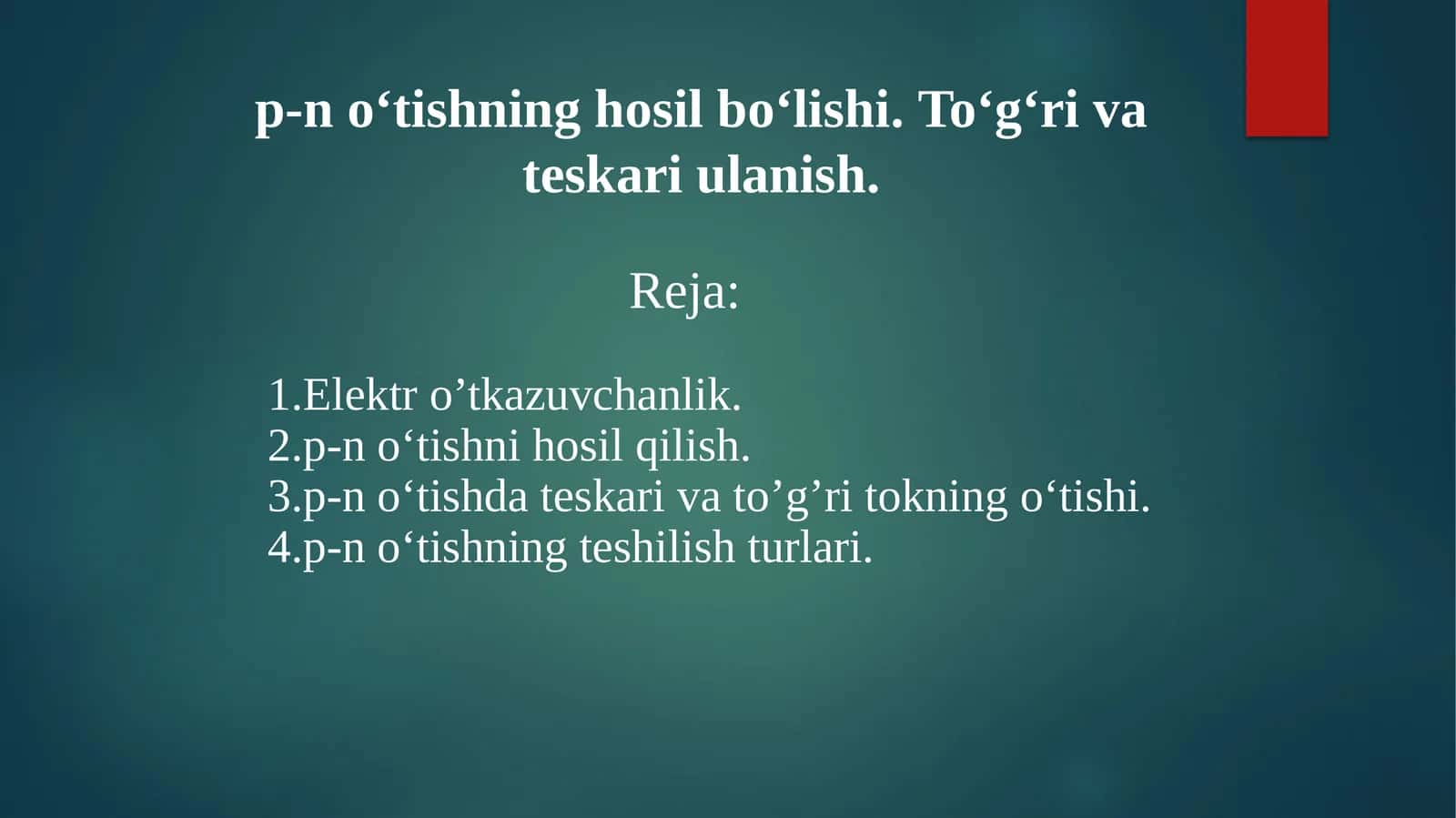 p-n o‘tishning hosil bo‘lishi. To‘g‘ri va teskari ulanish.

Reja:

1.Elektr o’tkazuvchanlik.
2.p-n o‘tishni hosil qilish.
3.p-n o‘tishda teskari va to’g’ri tokning o‘tishi.
4.p-n o‘tishning teshilish turlari.